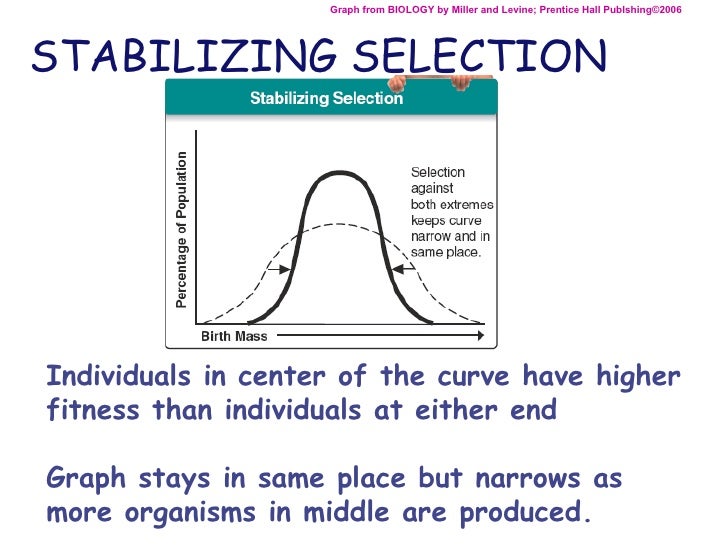 Graph from BIOLOGY by Miller and Levine; Prentice Hall Publshing©2006

STABILIZING SELECTION

Stabilizing Selection

Percentage of Population

Selection against both extremes keeps curve narrow and in same place.

Birth Mass

Individuals in center of the curve have higher fitness than individuals at either end

Graph stays in same place but narrows as more organisms in middle are produced.